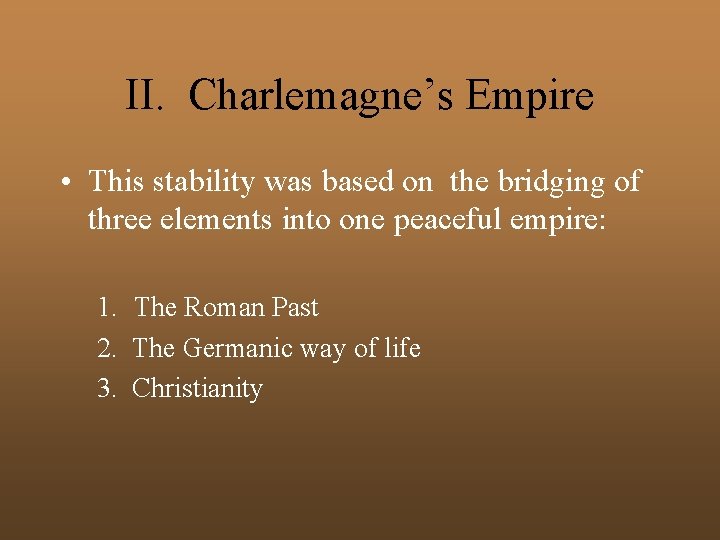 II. Charlemagne’s Empire

• This stability was based on the bridging of three elements into one peaceful empire:

1. The Roman Past
2. The Germanic way of life
3. Christianity